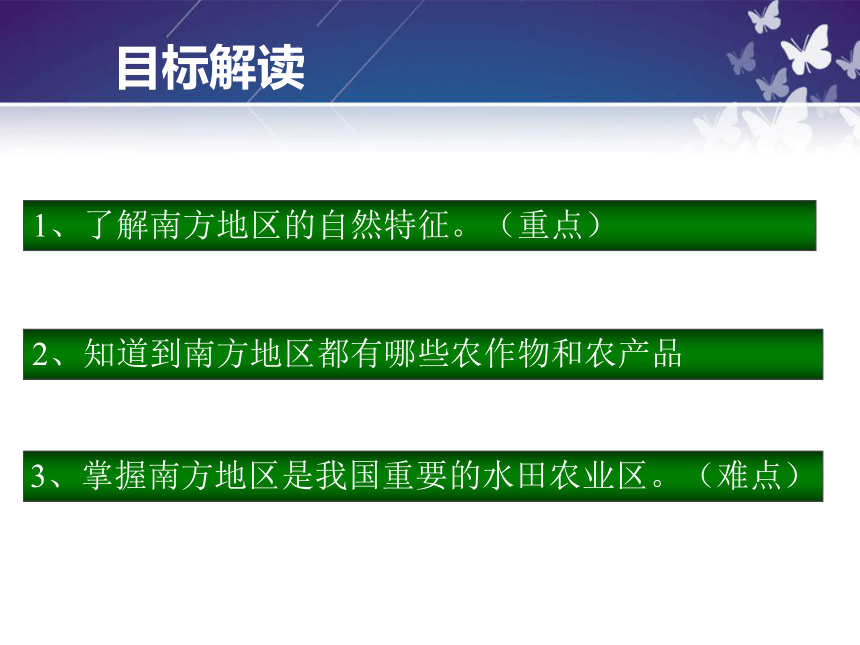 目标解读

1、了解南方地区的自然特征。（重点）

2、知道到南方地区都有哪些农作物和农产品

3、掌握南方地区是我国重要的水田农业区。（难点）